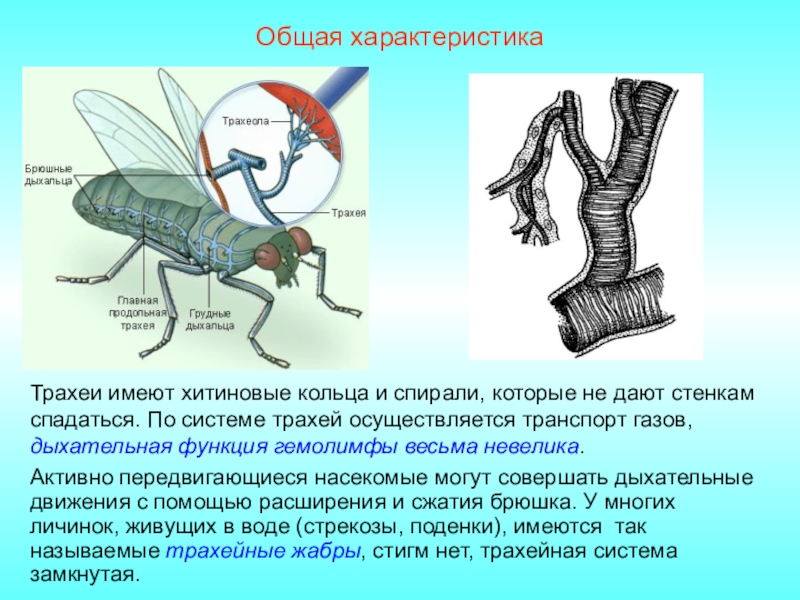 Общая характеристика

Трахеола

Брюшные дыхальца

Трахея

Главная продольная трахея

Грудные дыхальца

Трахеи имеют хитиновые кольца и спирали, которые не дают стенкам спадаться. По системе трахей осуществляется транспорт газов, дыхательная функция гемолимфы весьма невелика.

Активно передвигающиеся насекомые могут совершать дыхательные движения с помощью расширения и сжатия брюшка. У многих личинок, живущих в воде (стрекозы, поденки), имеются так называемые трахейные жабры, стигм нет, трахейная система замкнутая.